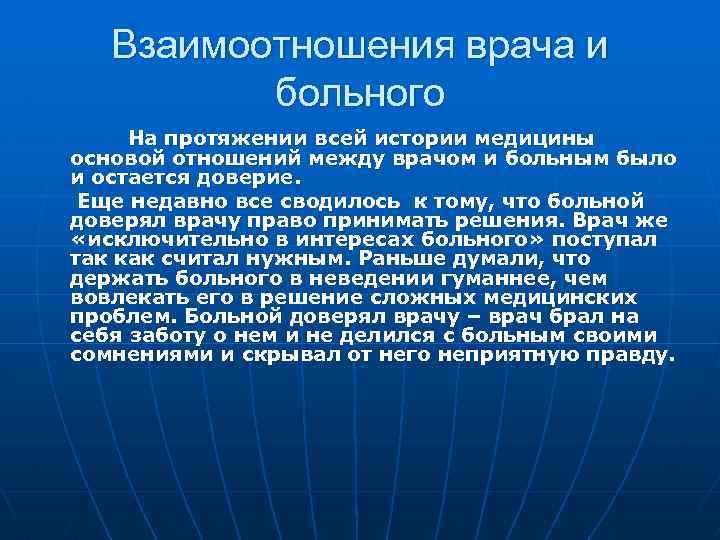 Взаимоотношения врача и больного

На протяжении всей истории медицины основой отношений между врачом и больным было и остается доверие.

Еще недавно все сводилось к тому, что больной доверял врачу право принимать решения. Врач же «исключительно в интересах больного» поступал так как считал нужным. Раньше думали, что держать больного в неведении гуманнее, чем вовлекать его в решение сложных медицинских проблем. Больной доверял врачу – врач брал на себя заботу о нем и не делился с больным своими сомнениями и скрывал от него неприятную правду.